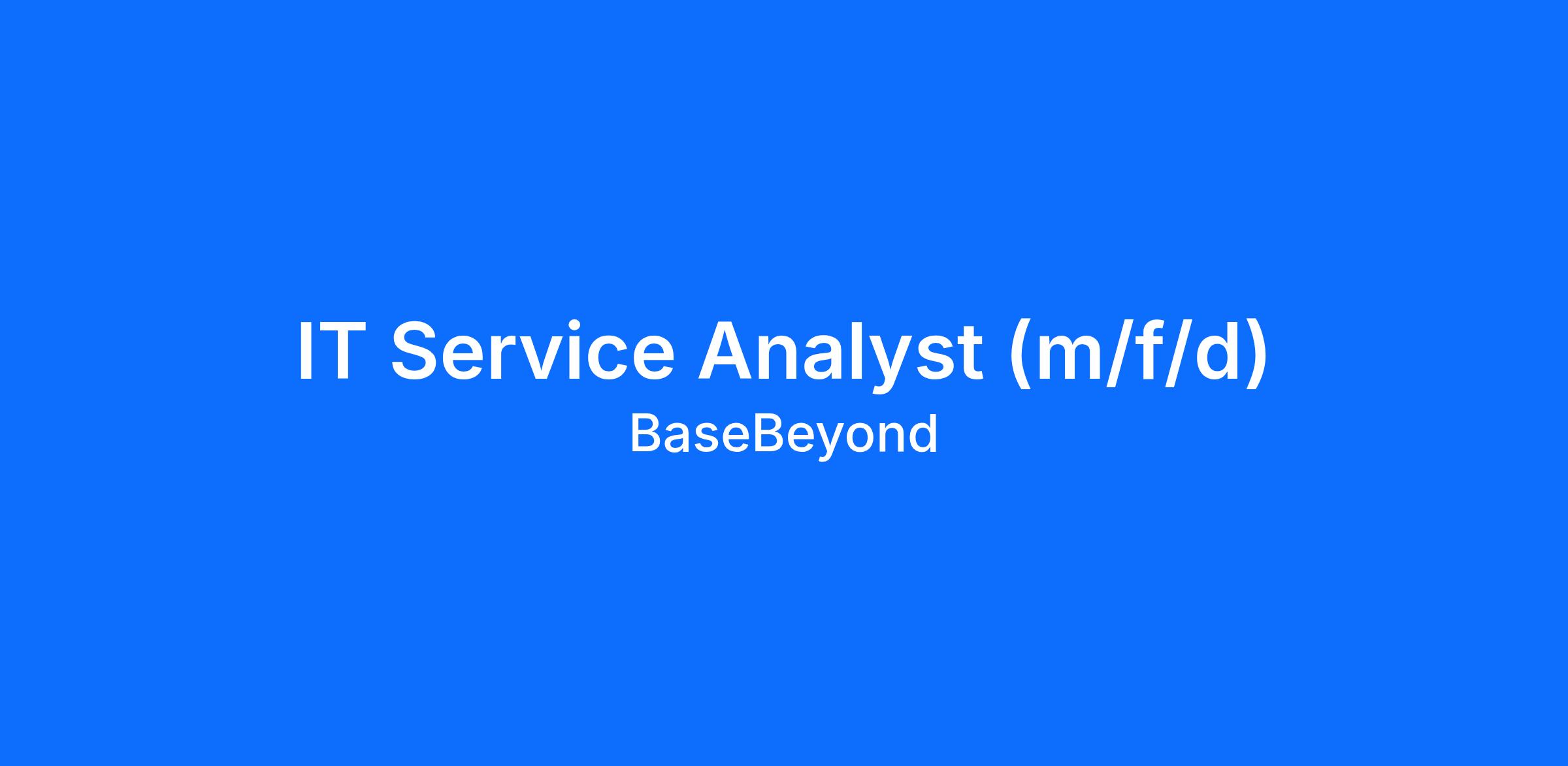 IT Service Analyst (m/f/d)
BaseBeyond